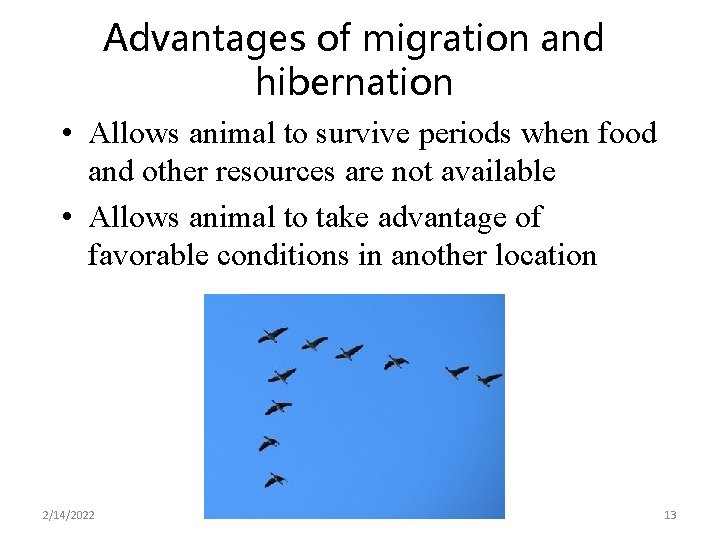 Advantages of migration and hibernation

• Allows animal to survive periods when food and other resources are not available

• Allows animal to take advantage of favorable conditions in another location

2/14/2022

13